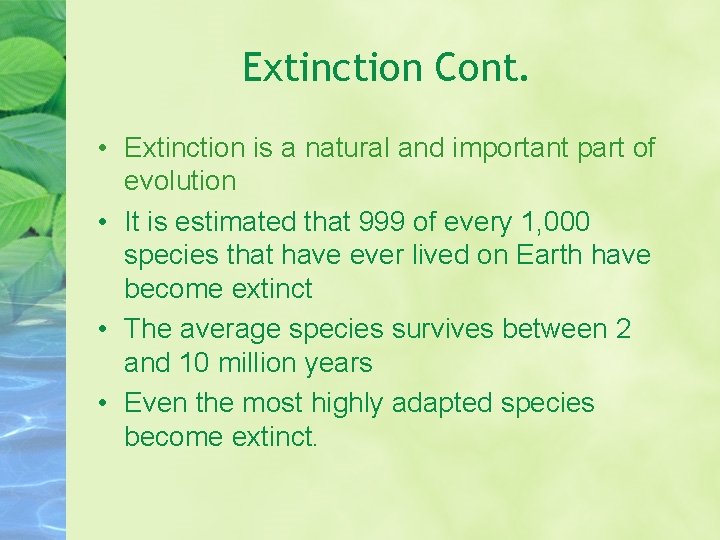 Extinction Cont.

• Extinction is a natural and important part of evolution
• It is estimated that 999 of every 1,000 species that have ever lived on Earth have become extinct
• The average species survives between 2 and 10 million years
• Even the most highly adapted species become extinct.